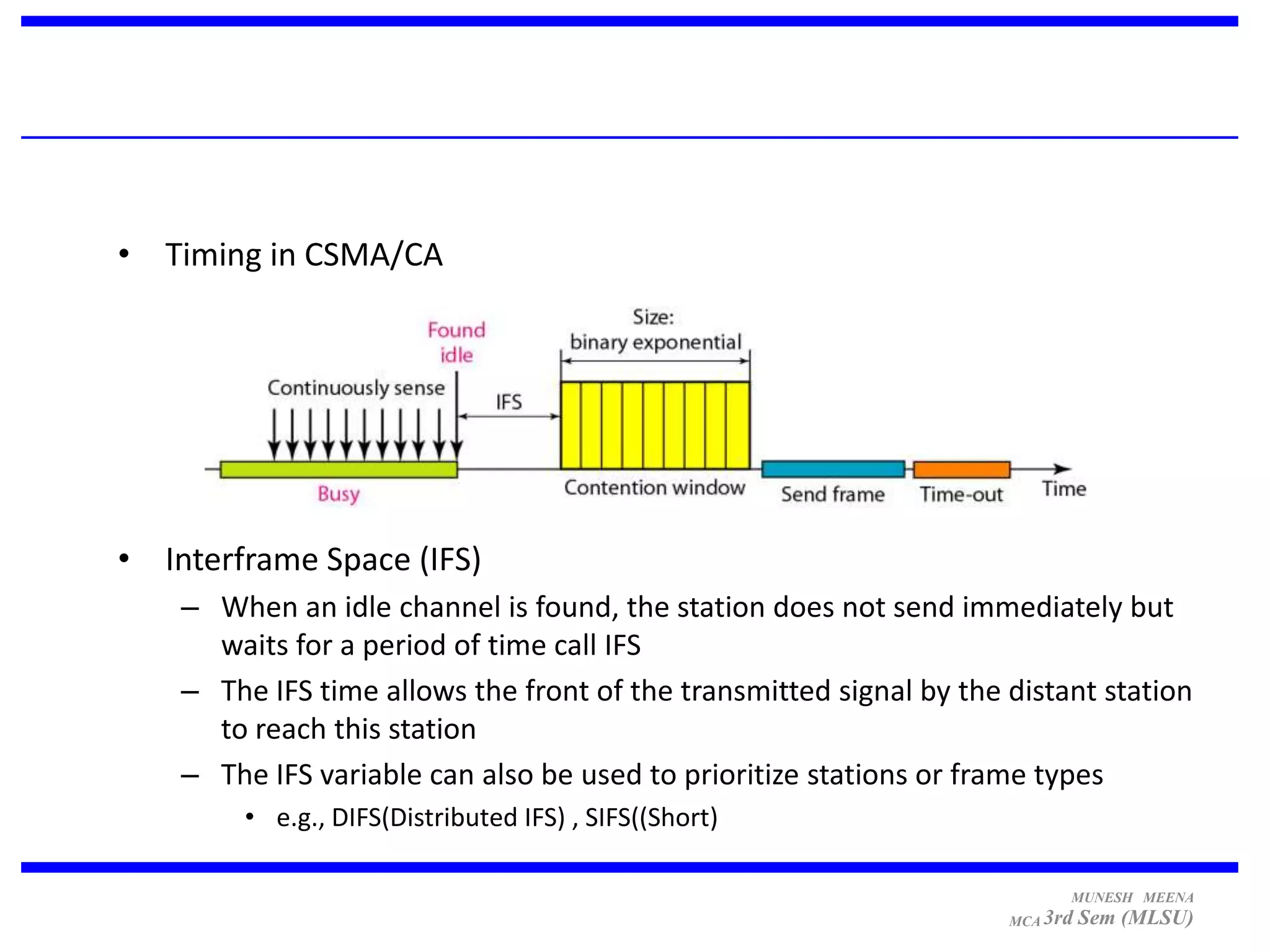 • Timing in CSMA/CA

Found idle

Size: binary exponential

Continuously sense

IFS

Busy

Contention window

Send frame

Time-out

Time

• Interframe Space (IFS)

– When an idle channel is found, the station does not send immediately but waits for a period of time call IFS

– The IFS time allows the front of the transmitted signal by the distant station to reach this station

– The IFS variable can also be used to prioritize stations or frame types

• e.g., DIFS(Distributed IFS) , SIFS((Short)

MUNESH MEENA
MCA 3rd Sem (MLSU)